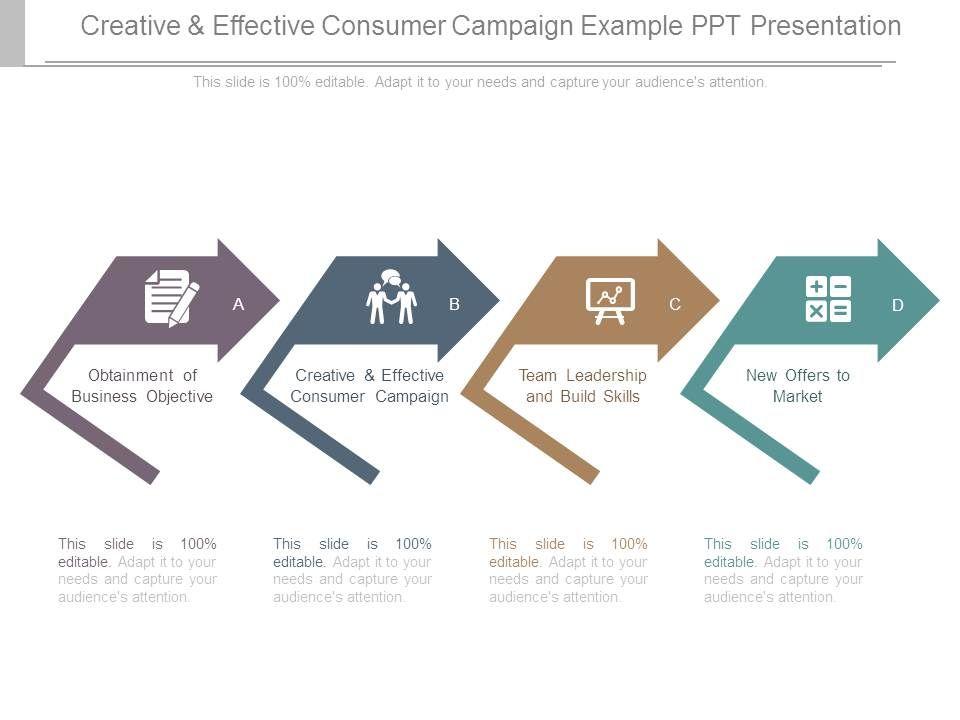 Creative & Effective Consumer Campaign Example PPT Presentation

This slide is 100% editable. Adapt it to your needs and capture your audience's attention.

A

Obtainment of Business Objective

B

Creative & Effective Consumer Campaign

C

Team Leadership and Build Skills

D

New Offers to Market

This slide is 100% editable. Adapt it to your needs and capture your audience's attention.

This slide is 100% editable. Adapt it to your needs and capture your audience's attention.

This slide is 100% editable. Adapt it to your needs and capture your audience's attention.

This slide is 100% editable. Adapt it to your needs and capture your audience's attention.